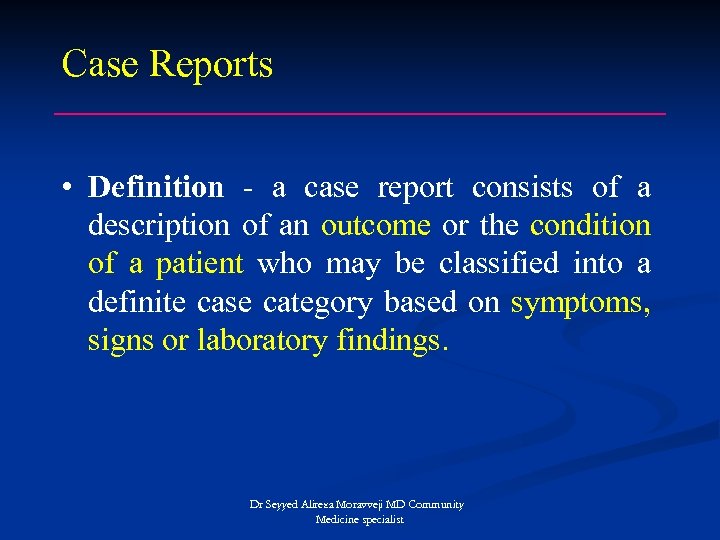 Case Reports

• Definition - a case report consists of a description of an outcome or the condition of a patient who may be classified into a definite case category based on symptoms, signs or laboratory findings.

Dr Seyyed Alireza Moravveji MD Community Medicine specialist